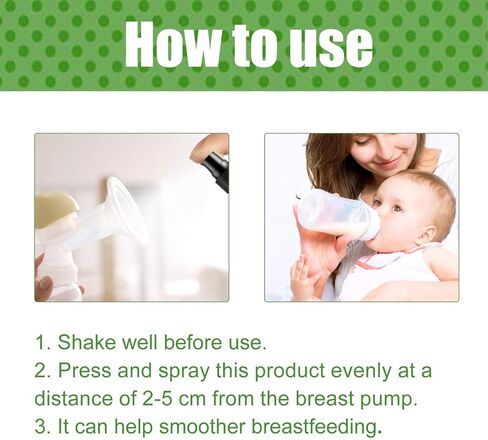 How to use

1. Shake well before use.
2. Press and spray this product evenly at a distance of 2-5 cm from the breast pump.
3. It can help smoother breastfeeding.